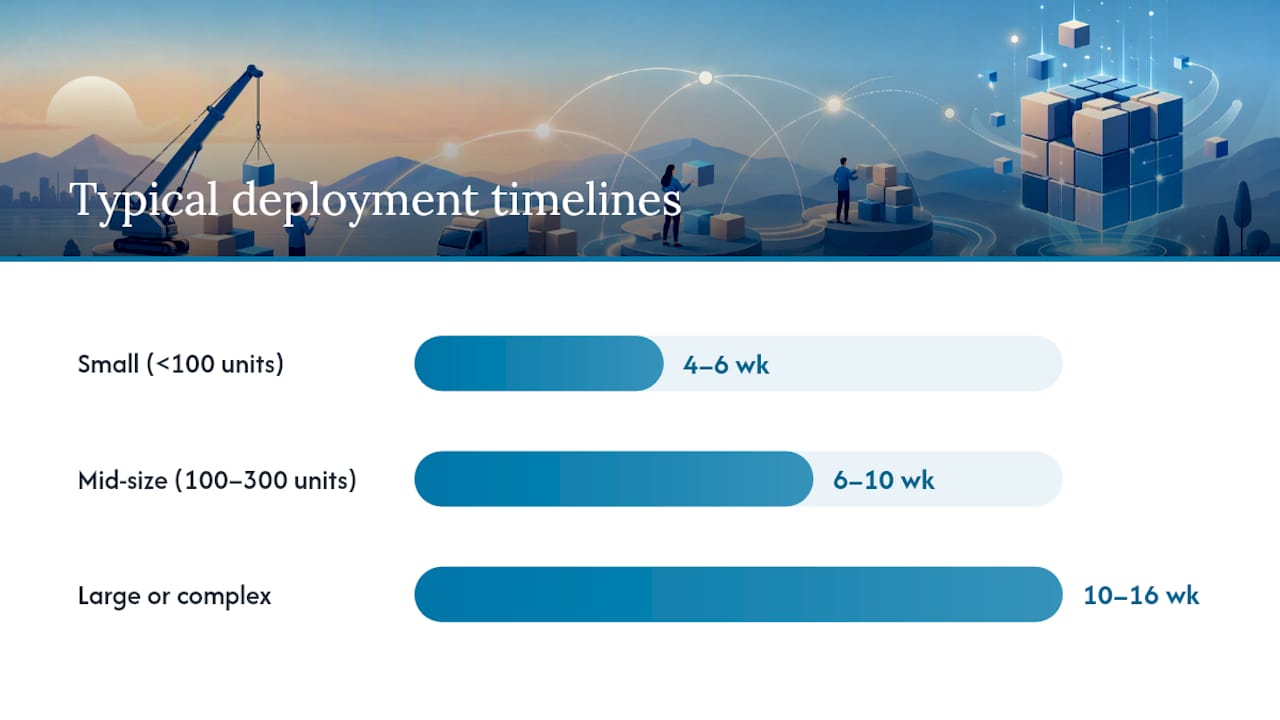 Typical deployment timelines

Small (<100 units)

4–6 wk

Mid-size (100–300 units)

6–10 wk

Large or complex

10–16 wk